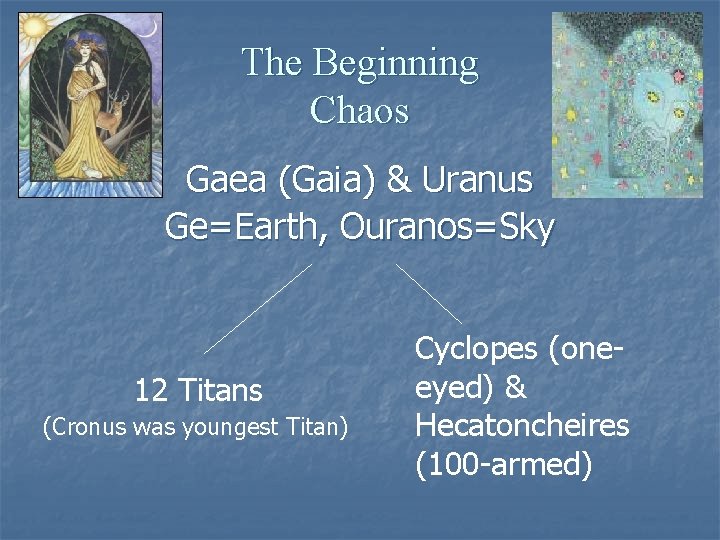 The Beginning
Chaos

Gaea (Gaia) & Uranus
Ge=Earth, Ouranos=Sky

12 Titans
(Cronus was youngest Titan)

Cyclopes (one-eyed) & Hecatoncheires (100-armed)